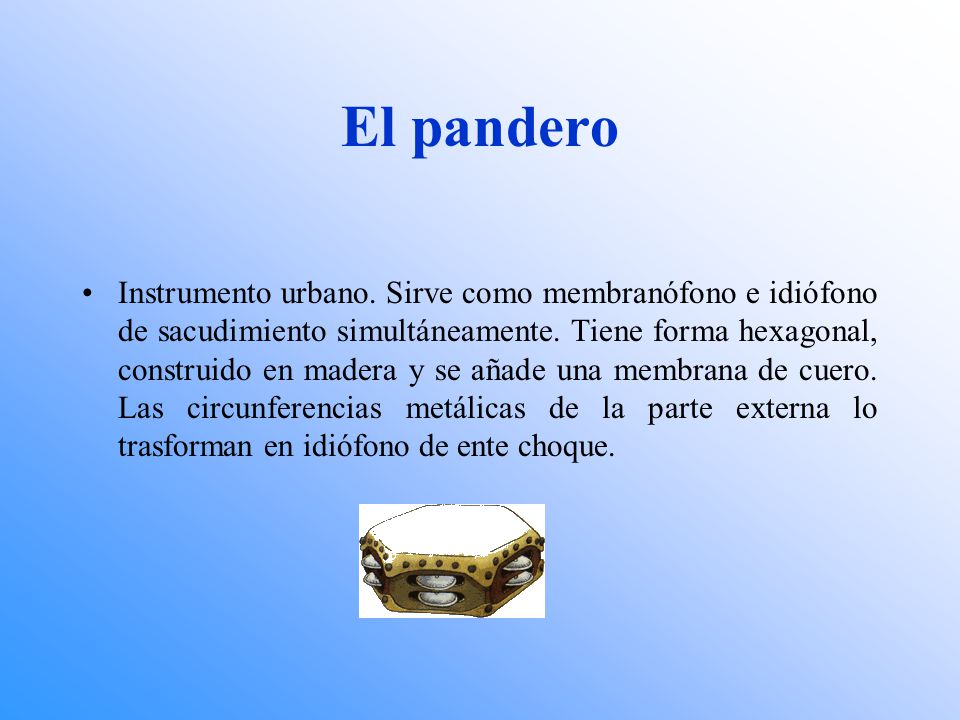 El pandero

• Instrumento urbano. Sirve como membranófono e idiófono de sacudimiento simultáneamente. Tiene forma hexagonal, construido en madera y se añade una membrana de cuero. Las circunferencias metálicas de la parte externa lo trasforman en idiófono de ente choque.